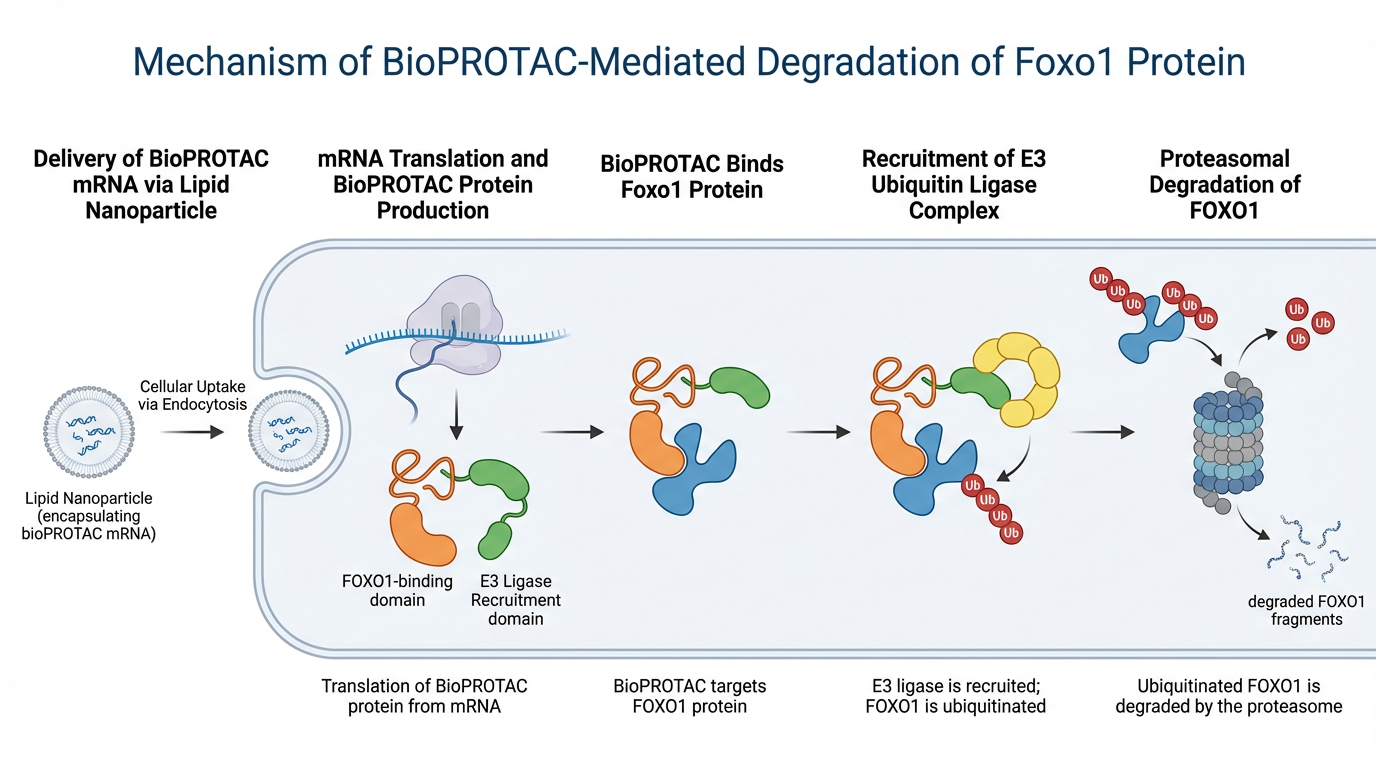 Mechanism of BioPROTAC-Mediated Degradation of Foxo1 Protein

Delivery of BioPROTAC mRNA via Lipid Nanoparticle

mRNA Translation and BioPROTAC Protein Production

BioPROTAC Binds Foxo1 Protein

Recruitment of E3 Ubiquitin Ligase Complex

Proteasomal Degradation of FOXO1

Cellular Uptake via Endocytosis

Lipid Nanoparticle (encapsulating bioPROTAC mRNA)

FOXO1-binding domain

E3 Ligase Recruitment domain

Ub
Ub
Ub
Ub

Ub
Ub
Ub
Ub
Ub
Ub

Ub
Ub
Ub

degraded FOXO1 fragments

Translation of BioPROTAC protein from mRNA

BioPROTAC targets FOXO1 protein

E3 ligase is recruited; FOXO1 is ubiquitinated

Ubiquitinated FOXO1 is degraded by the proteasome